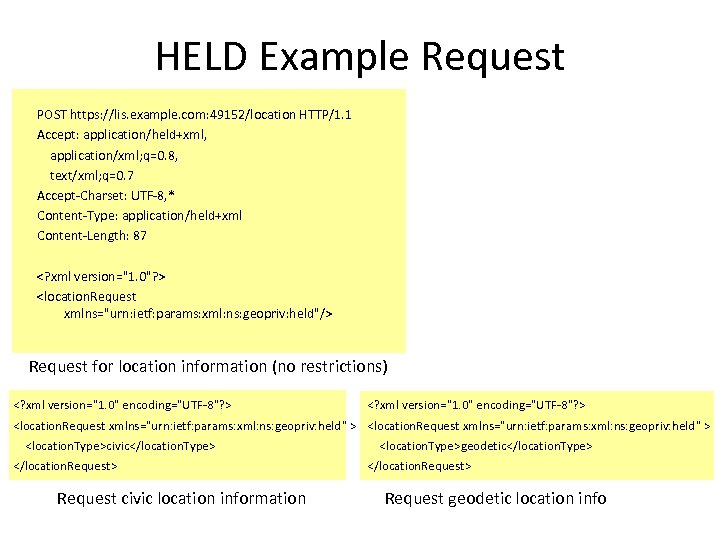 HELD Example Request

POST https://lis.example.com:49152/location HTTP/1.1
Accept: application/held+xml,
application/xml;q=0.8,
text/xml;q=0.7
Accept-Charset: UTF-8,*
Content-Type: application/held+xml
Content-Length: 87

<?xml version="1.0"?>
<locationRequest
xmlns="urn:ietf:params:xml:ns:geopriv:held"/>

Request for location information (no restrictions)

<?xml version="1.0" encoding="UTF-8"?>
<locationRequest xmlns="urn:ietf:params:xml:ns:geopriv:held" >
<locationType>civic</locationType>
</locationRequest>

Request civic location information

<?xml version="1.0" encoding="UTF-8"?>
<locationRequest xmlns="urn:ietf:params:xml:ns:geopriv:held" >
<locationType>geodetic</locationType>
</locationRequest>

Request geodetic location info